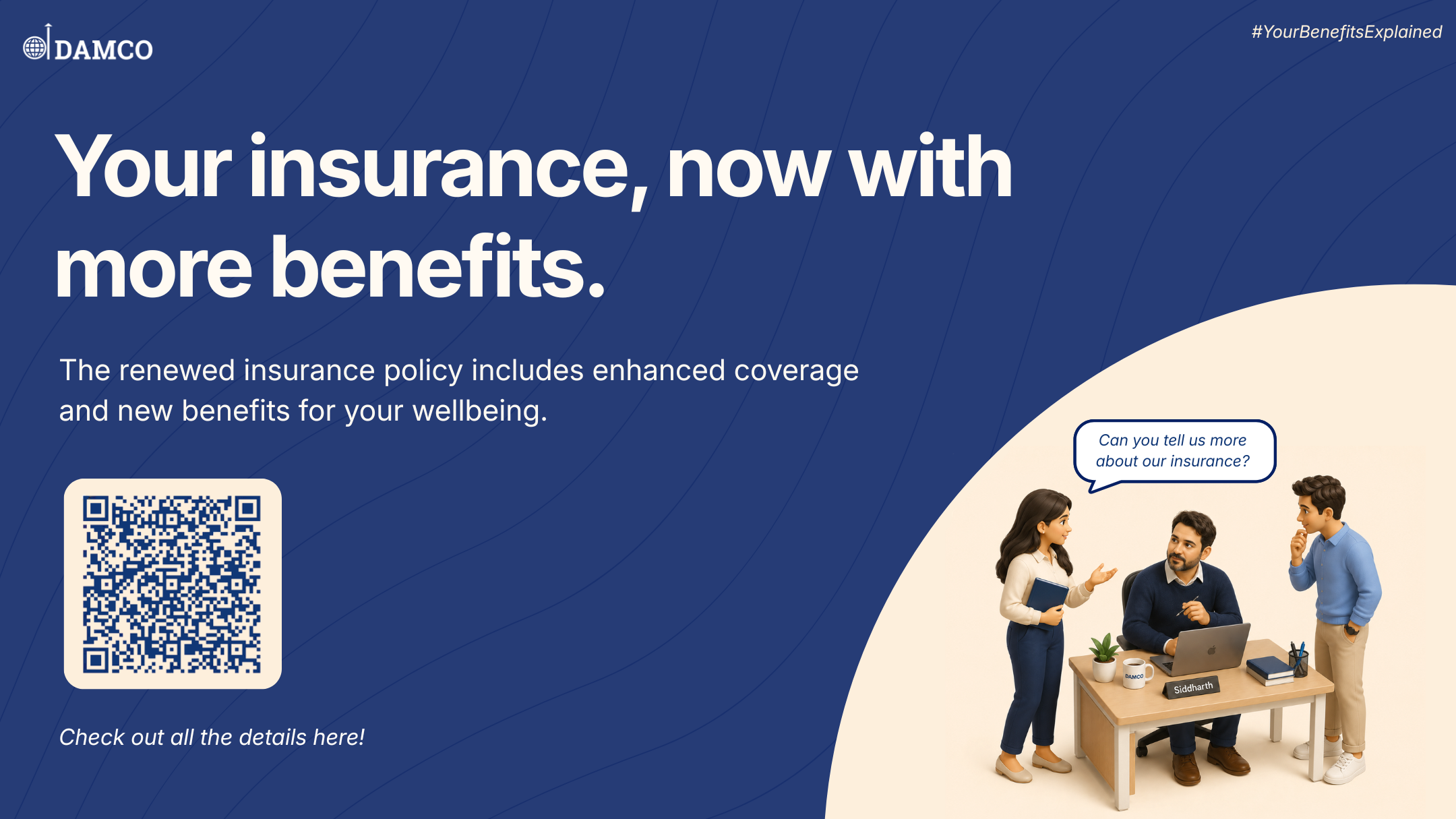 DAMCO

#YourBenefitsExplained

Your insurance, now with more benefits.

The renewed insurance policy includes enhanced coverage and new benefits for your wellbeing.

Check out all the details here!

Can you tell us more about our insurance?

DAMCO

Siddharth